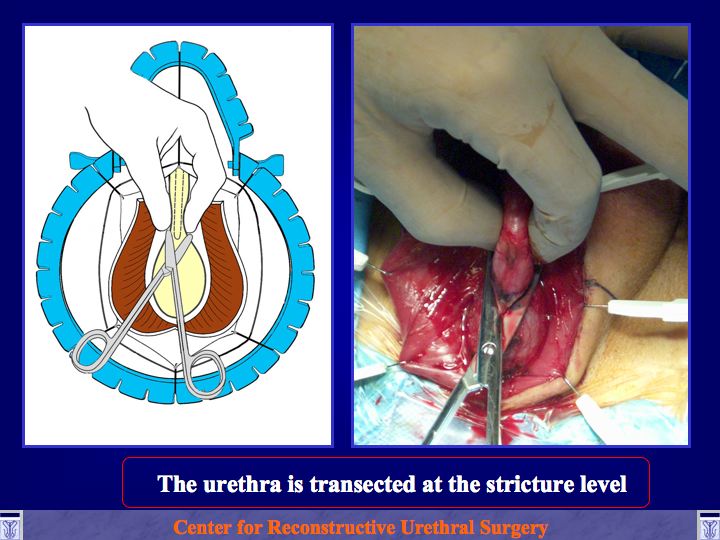 The urethra is transected at the stricture level

Center for Reconstructive Urethral Surgery